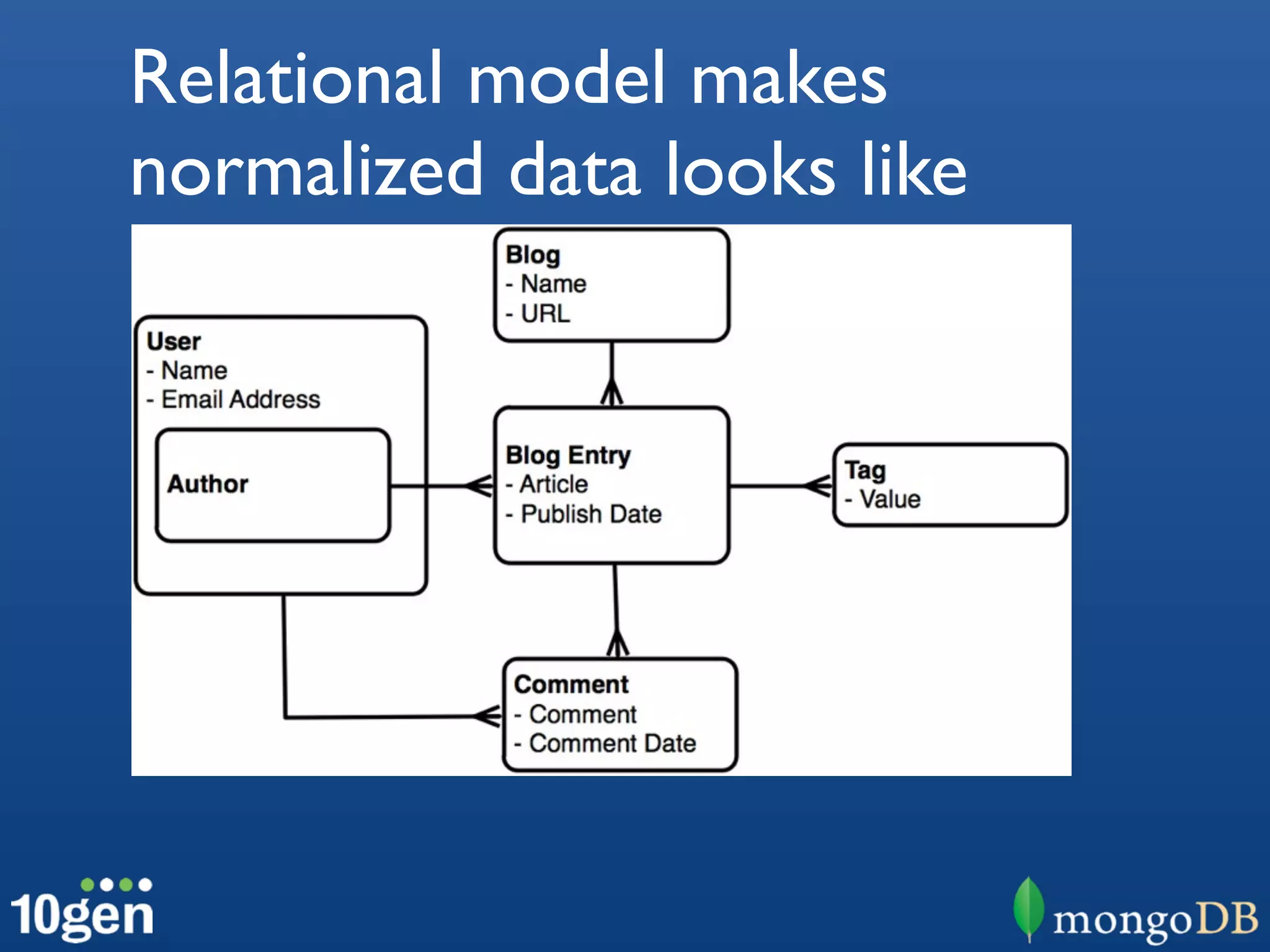 Relational model makes normalized data looks like

Blog
- Name
- URL

User
- Name
- Email Address

Author

Blog Entry
- Article
- Publish Date

Tag
- Value

Comment
- Comment
- Comment Date

10gen

mongoDB